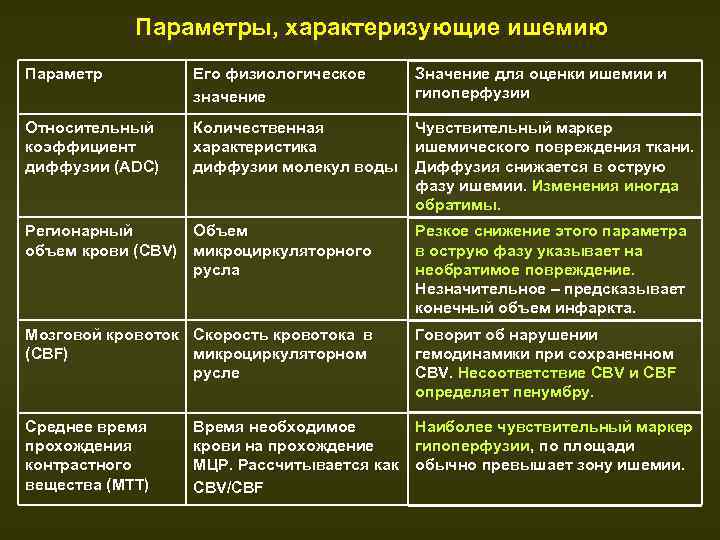 Параметры, характеризующие ишемию

| Параметр | Его физиологическое значение | Значение для оценки ишемии и гипоперфузии |
|---|---|---|
| Относительный коэффициент диффузии (ADC) | Количественная характеристика диффузии молекул воды | Чувствительный маркер ишемического повреждения ткани. Диффузия снижается в острую фазу ишемии. Изменения иногда обратимы. |
| Регионарный объем крови (CBV) | Объем микроциркуляторного русла | Резкое снижение этого параметра в острую фазу указывает на необратимое повреждение. Незначительное – предсказывает конечный объем инфаркта. |
| Мозговой кровоток (CBF) | Скорость кровотока в микроциркуляторном русле | Говорит об нарушении гемодинамики при сохраненном CBV. Несоответствие CBV и CBF определяет пенумбру. |
| Среднее время прохождения контрастного вещества (MTT) | Время необходимое крови на прохождение МЦР. Рассчитывается как CBV/CBF | Наиболее чувствительный маркер гипоперфузии, по площади обычно превышает зону ишемии. |